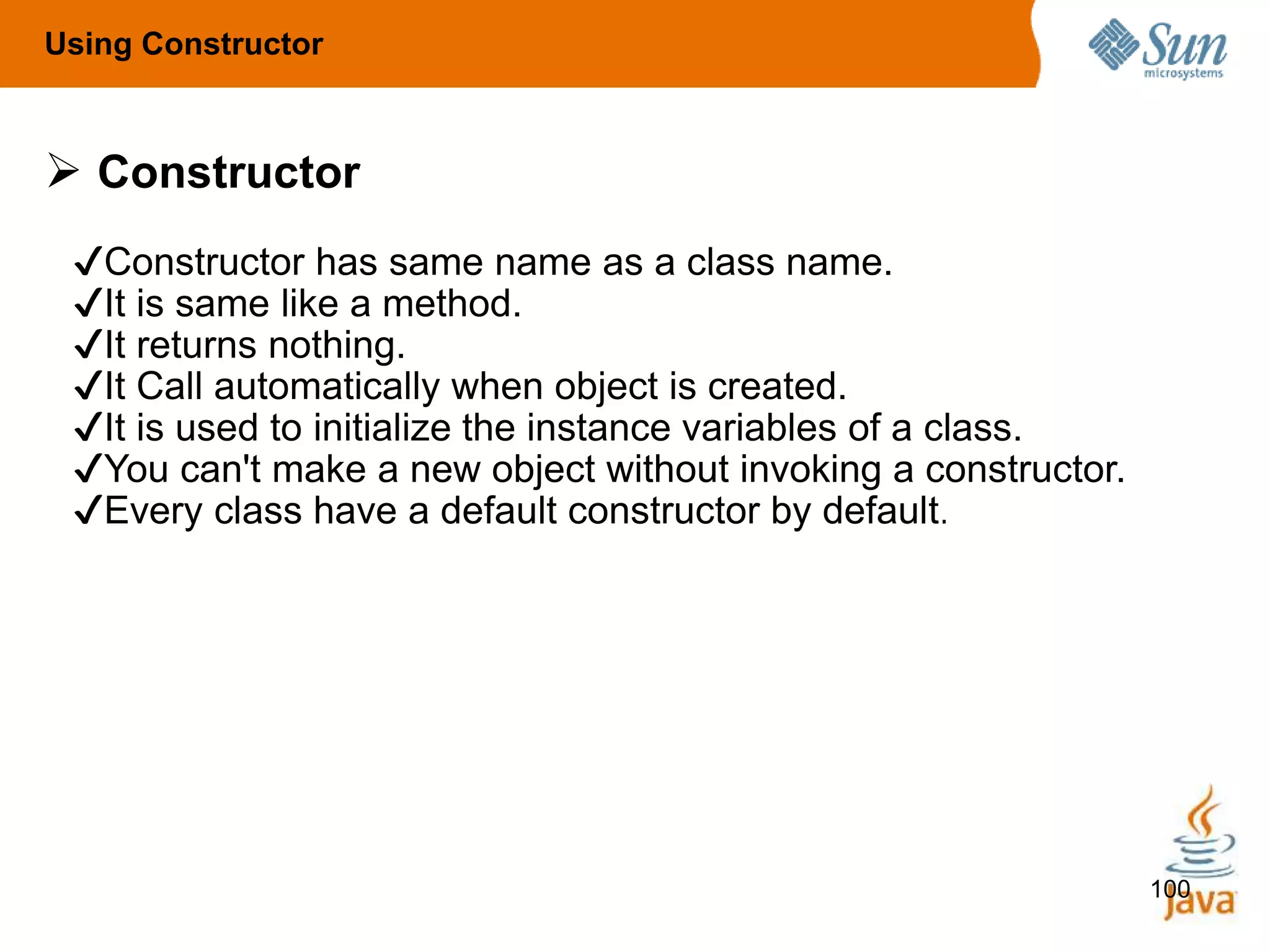 Using Constructor

Sun microsystems

➢ Constructor

✓Constructor has same name as a class name.
✓It is same like a method.
✓It returns nothing.
✓It Call automatically when object is created.
✓It is used to initialize the instance variables of a class.
✓You can't make a new object without invoking a constructor.
✓Every class have a default constructor by default.

100

Java